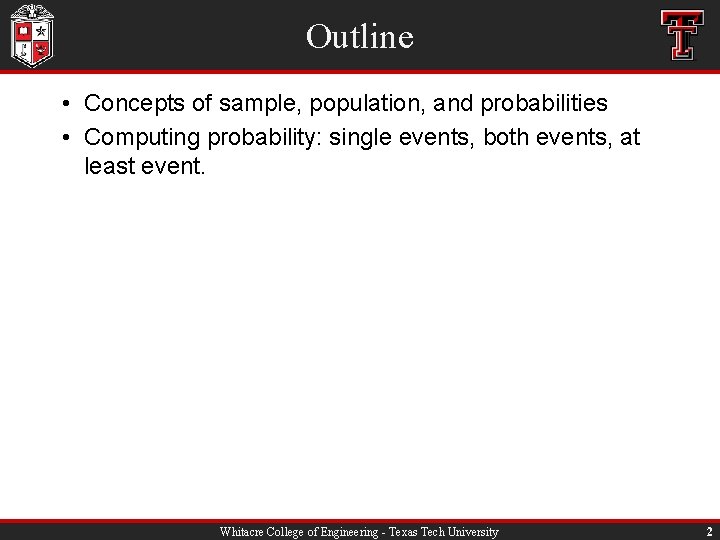 Outline

• Concepts of sample, population, and probabilities
• Computing probability: single events, both events, at least event.

Whitacre College of Engineering - Texas Tech University
2